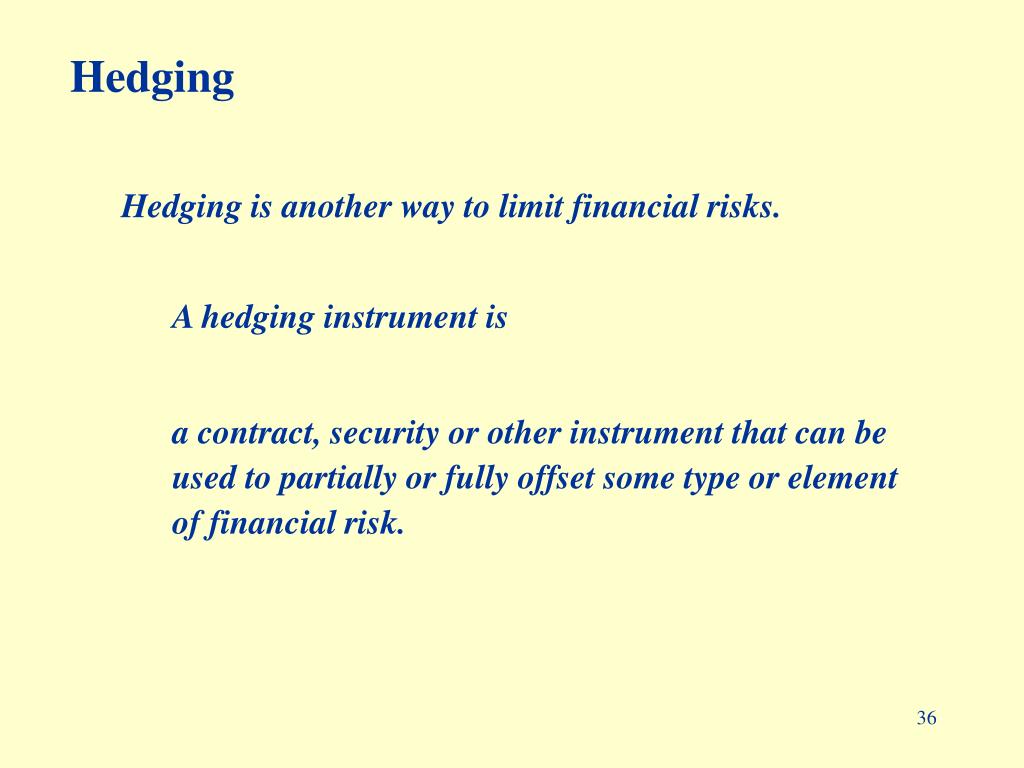 Hedging

Hedging is another way to limit financial risks.

A hedging instrument is

a contract, security or other instrument that can be used to partially or fully offset some type or element of financial risk.

36